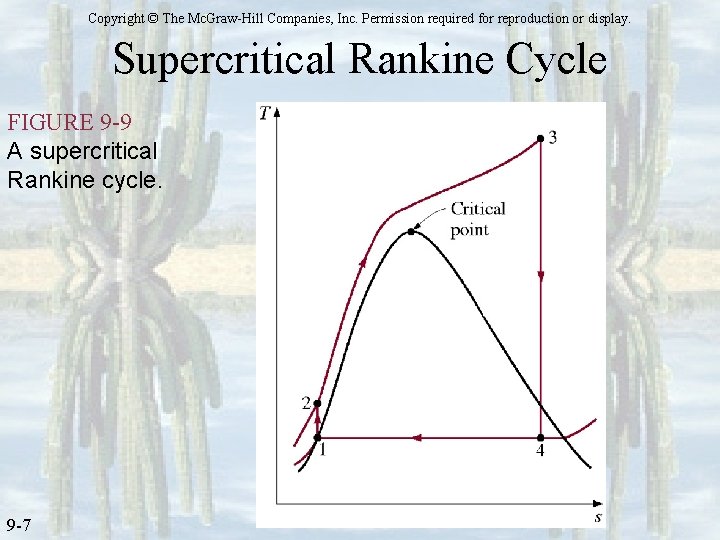 Copyright © The McGraw-Hill Companies, Inc. Permission required for reproduction or display.

Supercritical Rankine Cycle

FIGURE 9-9
A supercritical Rankine cycle.

$T$

3

Critical point

2

1

4

$s$

9-7